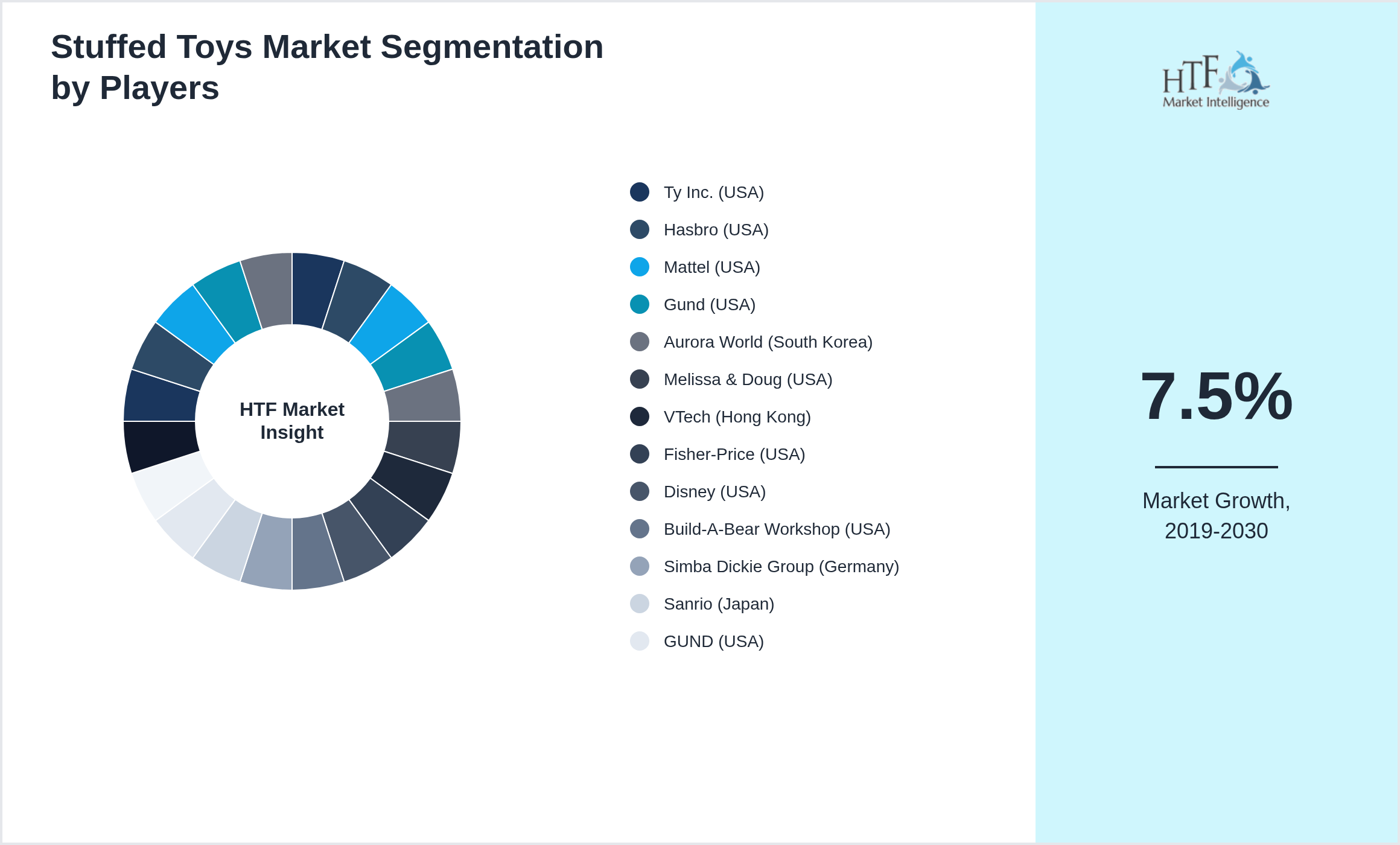 Stuffed Toys Market Segmentation by Players

HTF Market Insight

Ty Inc. (USA)
Hasbro (USA)
Mattel (USA)
Gund (USA)
Aurora World (South Korea)
Melissa & Doug (USA)
VTech (Hong Kong)
Fisher-Price (USA)
Disney (USA)
Build-A-Bear Workshop (USA)
Simba Dickie Group (Germany)
Sanrio (Japan)
GUND (USA)

HTF Market Intelligence

7.5%

Market Growth, 2019-2030